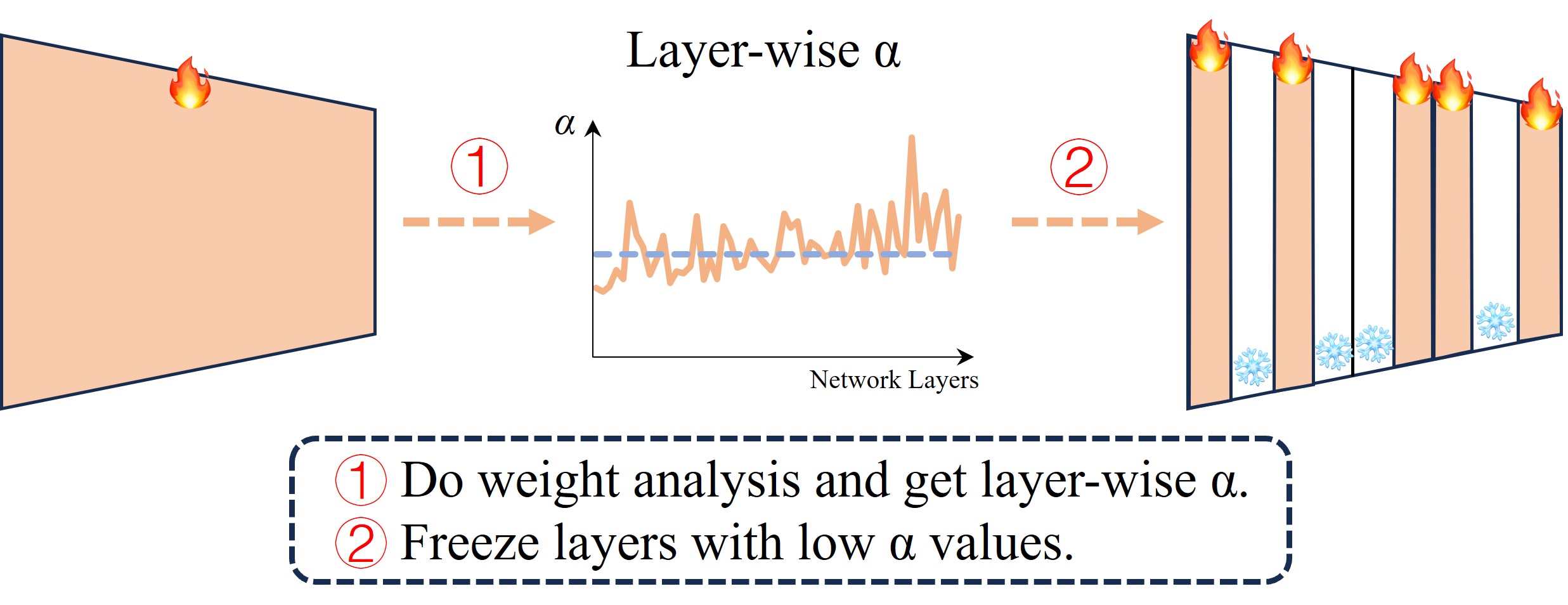 Layer-wise α

①

$\alpha$

Network Layers

②

① Do weight analysis and get layer-wise α.
② Freeze layers with low α values.